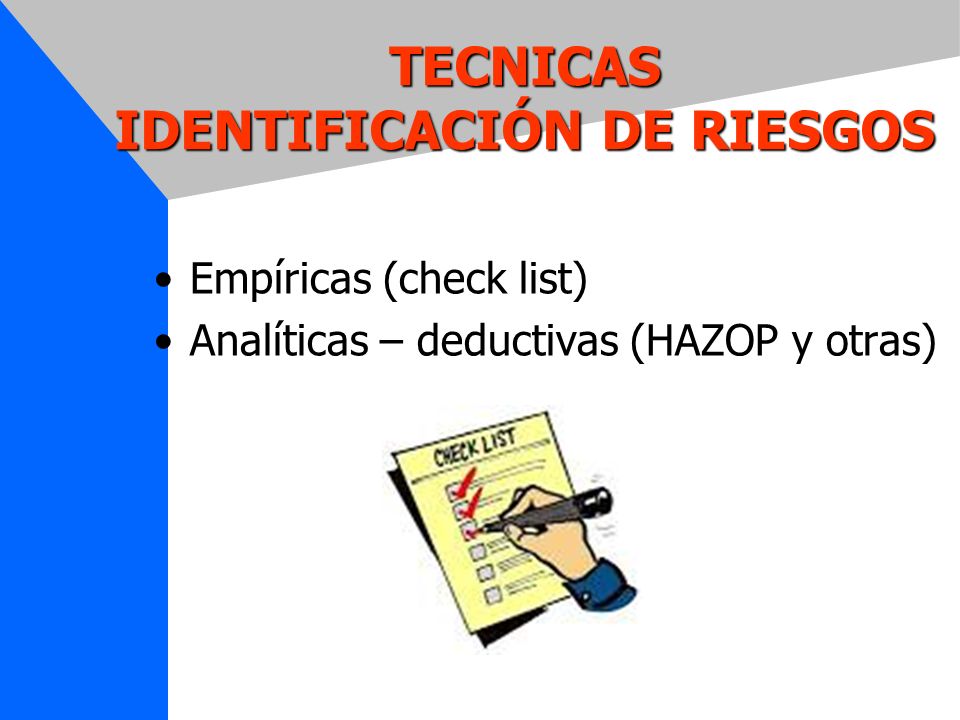 TECNICAS
IDENTIFICACIÓN DE RIESGOS

• Empíricas (check list)
• Analíticas – deductivas (HAZOP y otras)

CHECK LIST